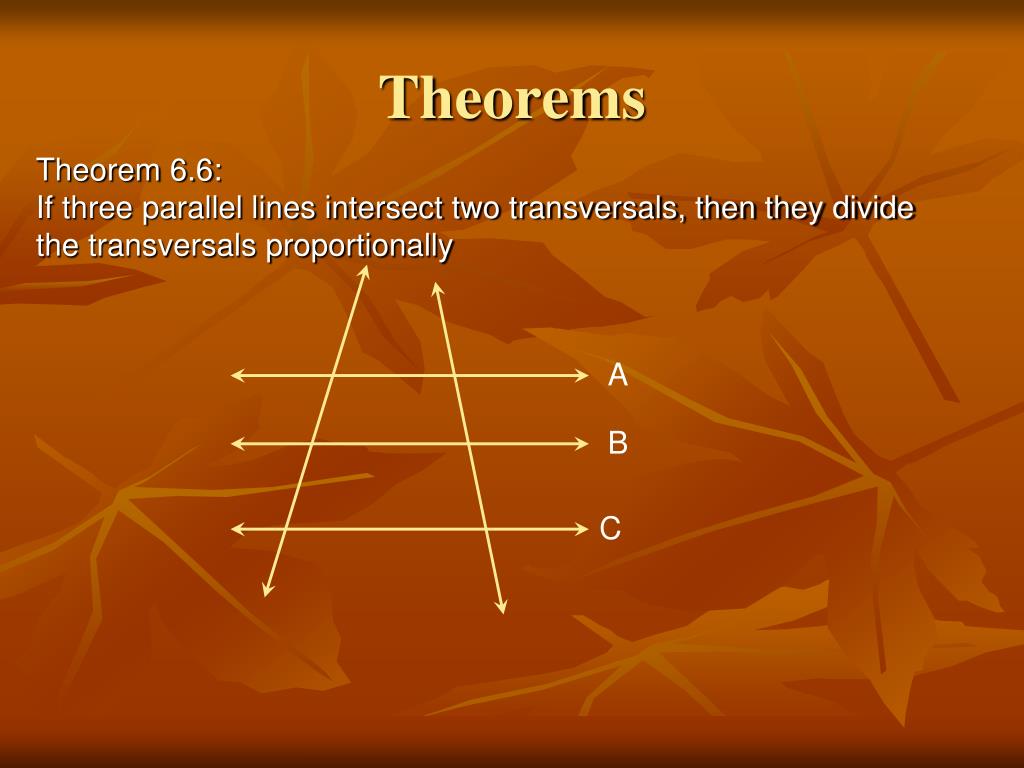 Theorems

Theorem 6.6:
If three parallel lines intersect two transversals, then they divide the transversals proportionally

A

B

C